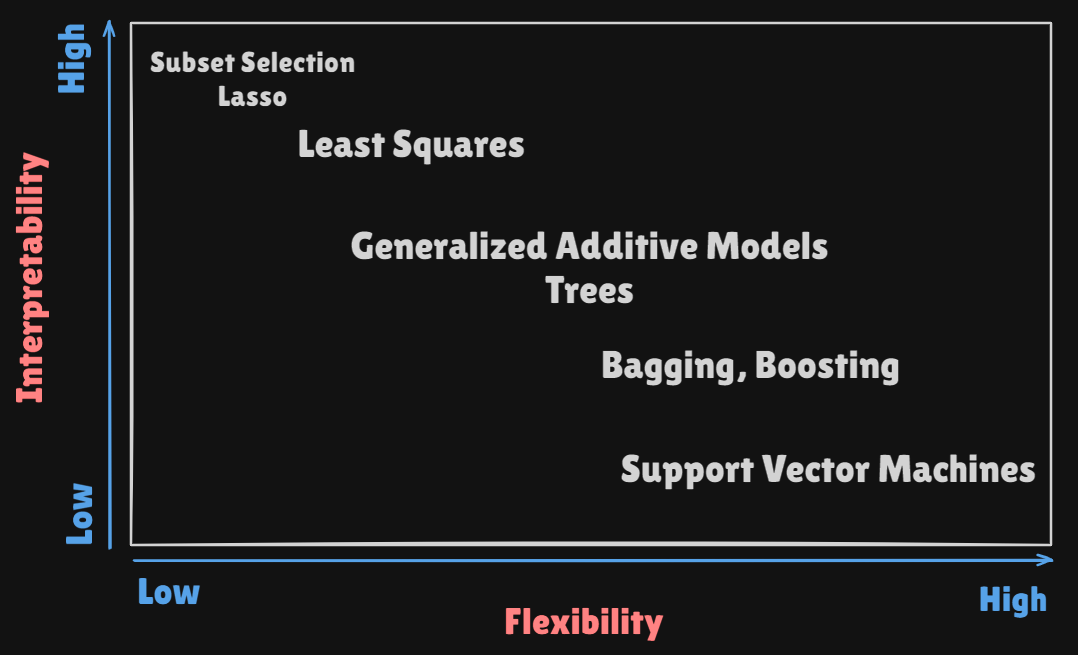 High

Interpretability

Low

Subset Selection
Lasso

Least Squares

Generalized Additive Models
Trees

Bagging, Boosting

Support Vector Machines

Low

Flexibility

High